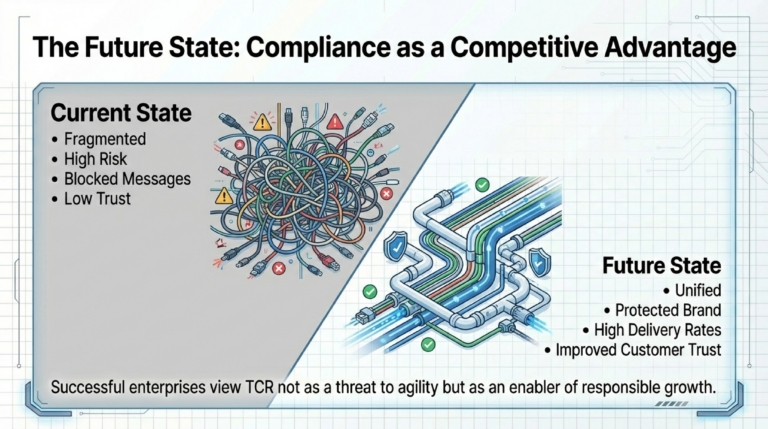 The Future State: Compliance as a Competitive Advantage

Current State
• Fragmented
• High Risk
• Blocked Messages
• Low Trust

Future State
• Unified
• Protected Brand
• High Delivery Rates
• Improved Customer Trust

Successful enterprises view TCR not as a threat to agility but as an enabler of responsible growth.